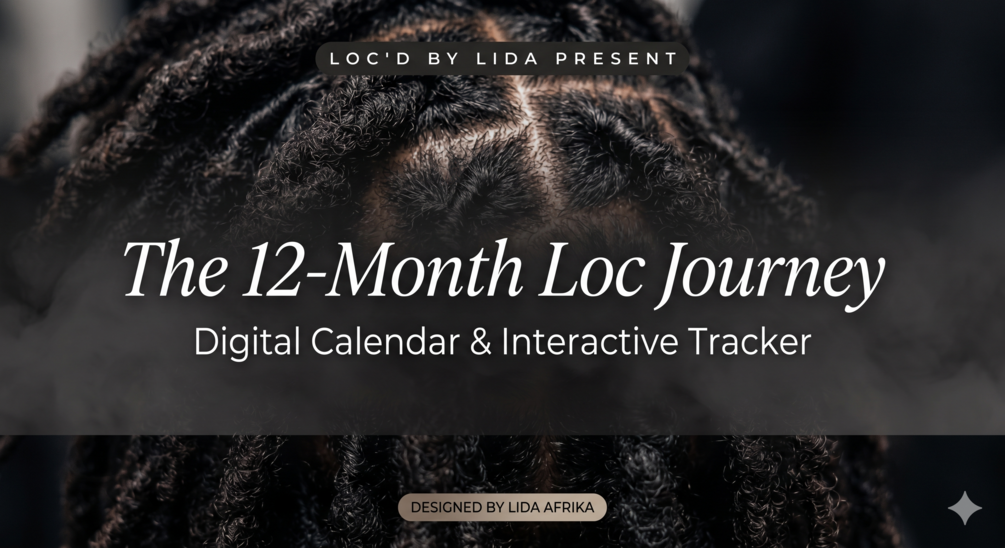 LOC'D BY LIDA PRESENT

The 12-Month Loc Journey

Digital Calendar & Interactive Tracker

DESIGNED BY LIDA AFRIKA